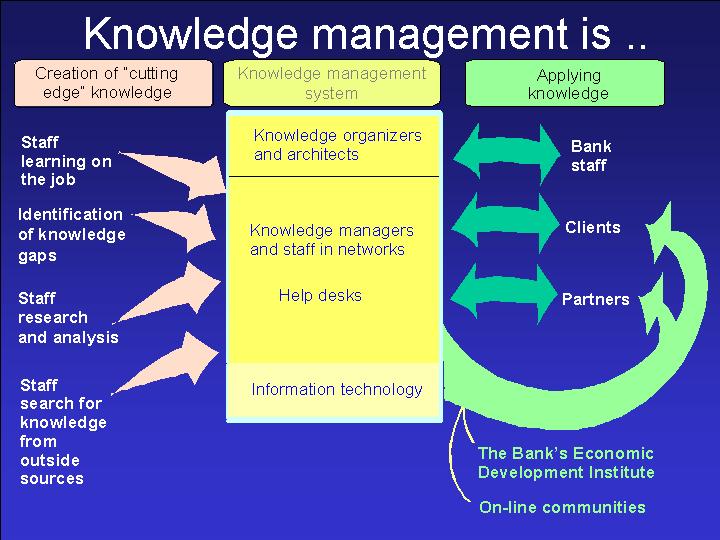 Knowledge management is ..

Creation of "cutting edge" knowledge

Knowledge management system

Applying knowledge

Staff learning on the job

Identification of knowledge gaps

Staff research and analysis

Staff search for knowledge from outside sources

Knowledge organizers and architects

Knowledge managers and staff in networks

Help desks

Information technology

Bank staff

Clients

Partners

The Bank's Economic Development Institute

On-line communities